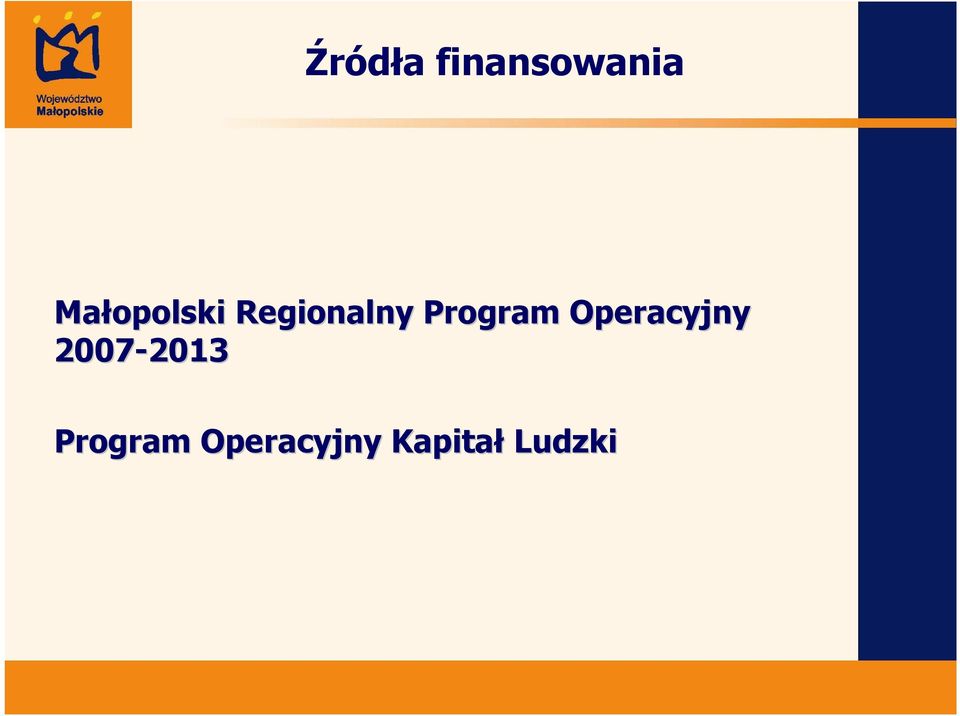 Województwo Małopolskie

Źródła finansowania

Małopolski Regionalny Program Operacyjny 2007-2013

Program Operacyjny Kapitał Ludzki